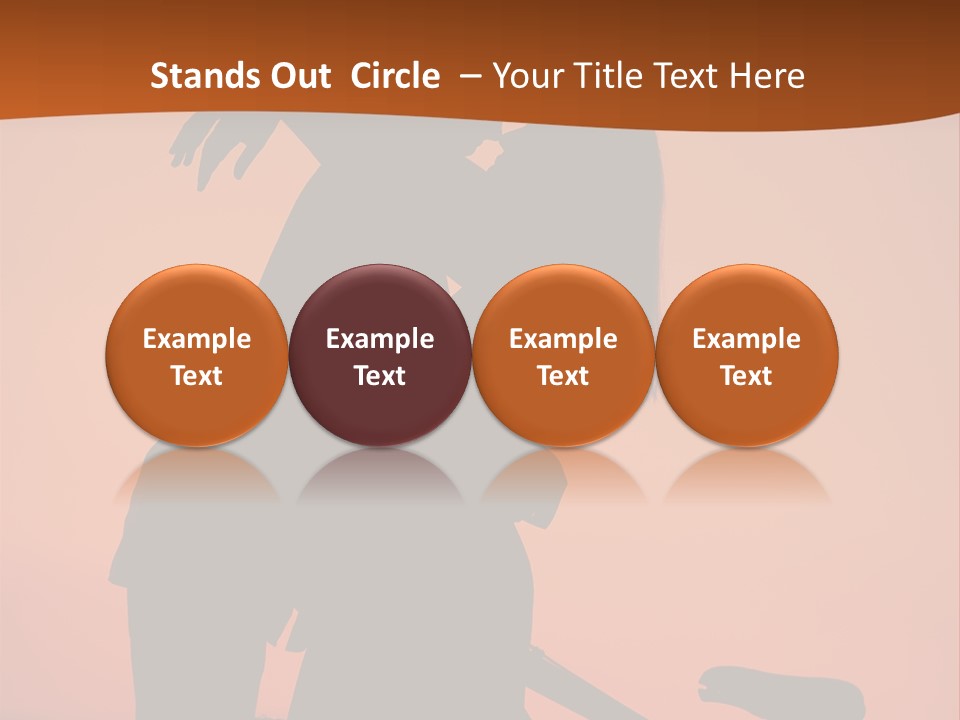 Stands Out Circle – Your Title Text Here

Example Text

Example Text

Example Text

Example Text